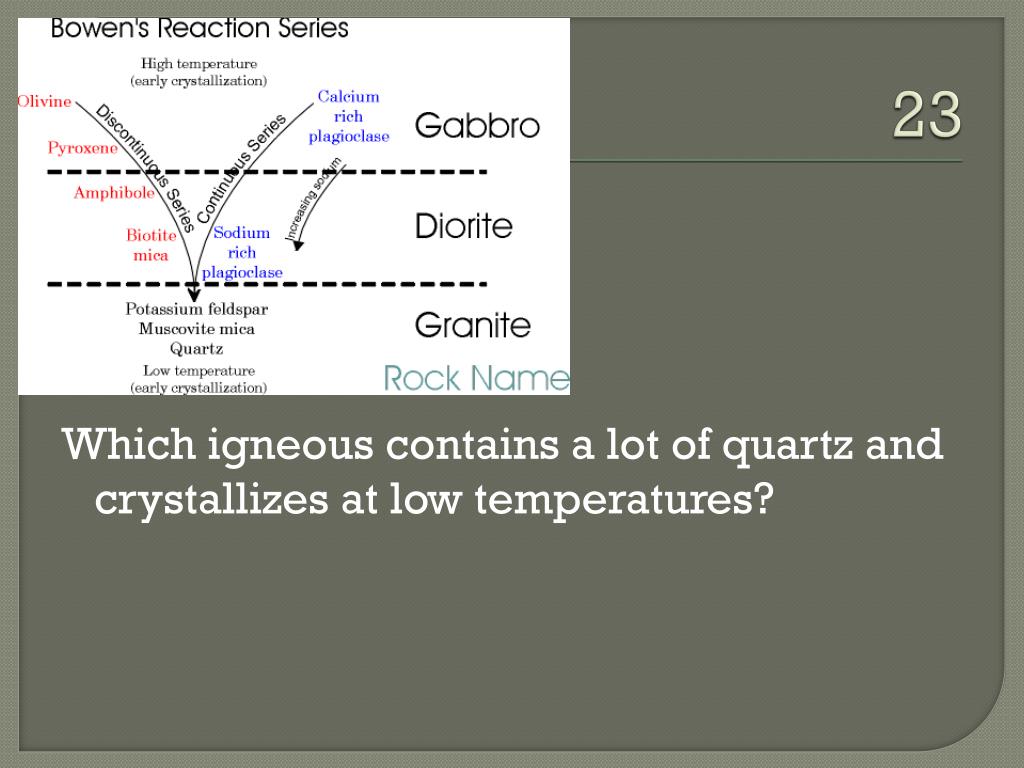 Bowen's Reaction Series

High temperature
(early crystallization)

Olivine

Pyroxene

Amphibole

Biotite mica

Discontinuous Series

Continuous Series

Calcium rich plagioclase

Increasing sodium

Sodium rich plagioclase

Potassium feldspar
Muscovite mica
Quartz

Low temperature
(early crystallization)

Gabbro

Diorite

Granite

Rock Name

23

Which igneous contains a lot of quartz and crystallizes at low temperatures?